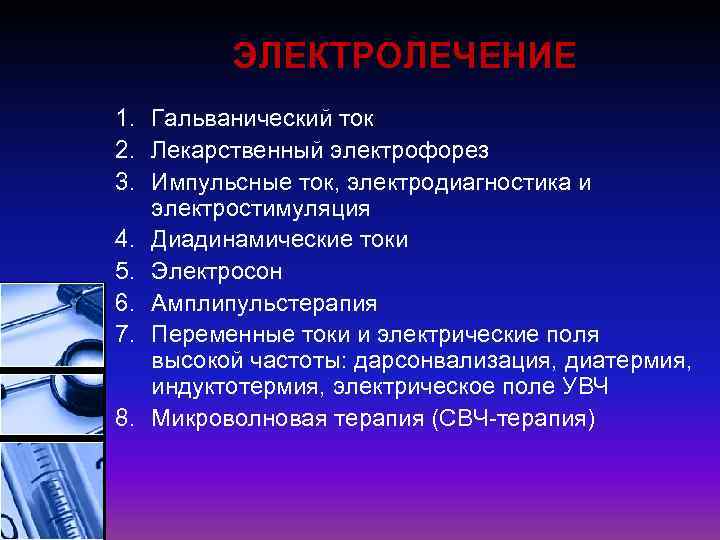 ЭЛЕКТРОЛЕЧЕНИЕ

1. Гальванический ток
2. Лекарственный электрофорез
3. Импульсные ток, электродиагностика и электростимуляция
4. Диадинамические токи
5. Электросон
6. Амплипульстерапия
7. Переменные токи и электрические поля высокой частоты: дарсонвализация, диатермия, индуктотермия, электрическое поле УВЧ
8. Микроволновая терапия (СВЧ-терапия)